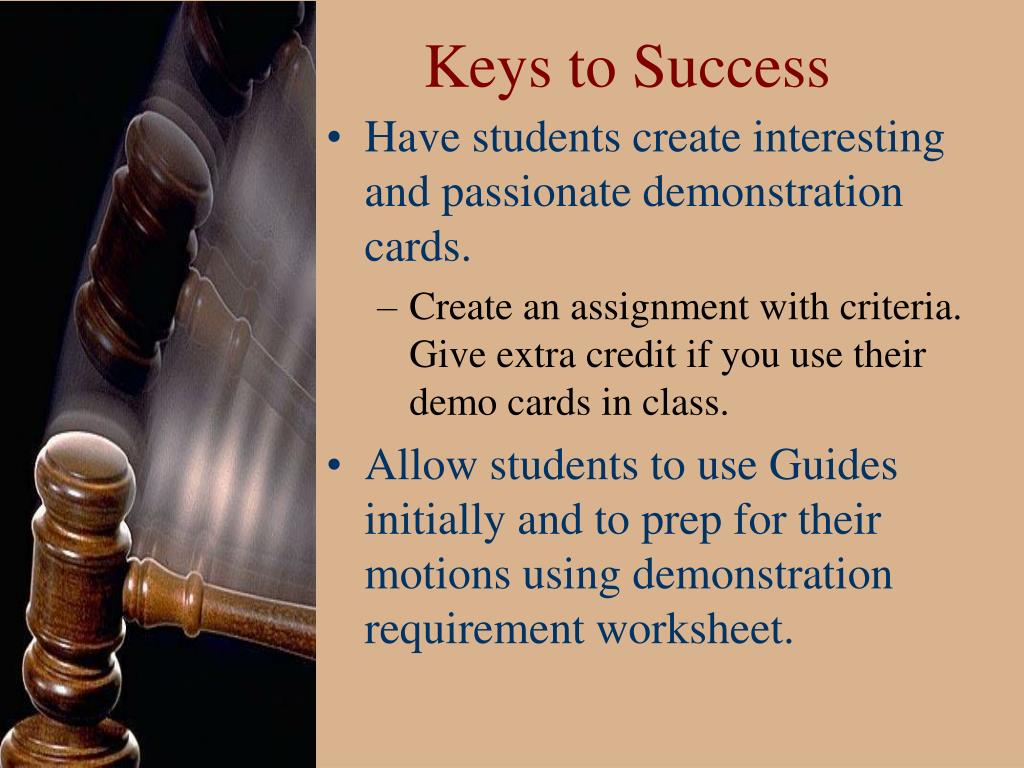 Keys to Success

• Have students create interesting and passionate demonstration cards.

– Create an assignment with criteria. Give extra credit if you use their demo cards in class.

• Allow students to use Guides initially and to prep for their motions using demonstration requirement worksheet.